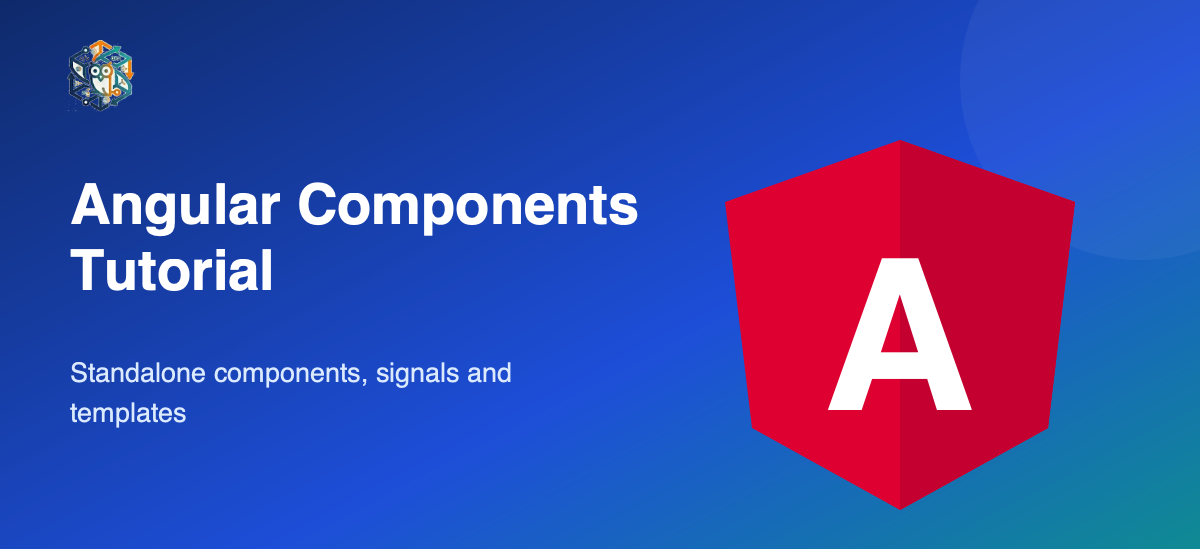 Angular Components Tutorial

Standalone components, signals and templates

A